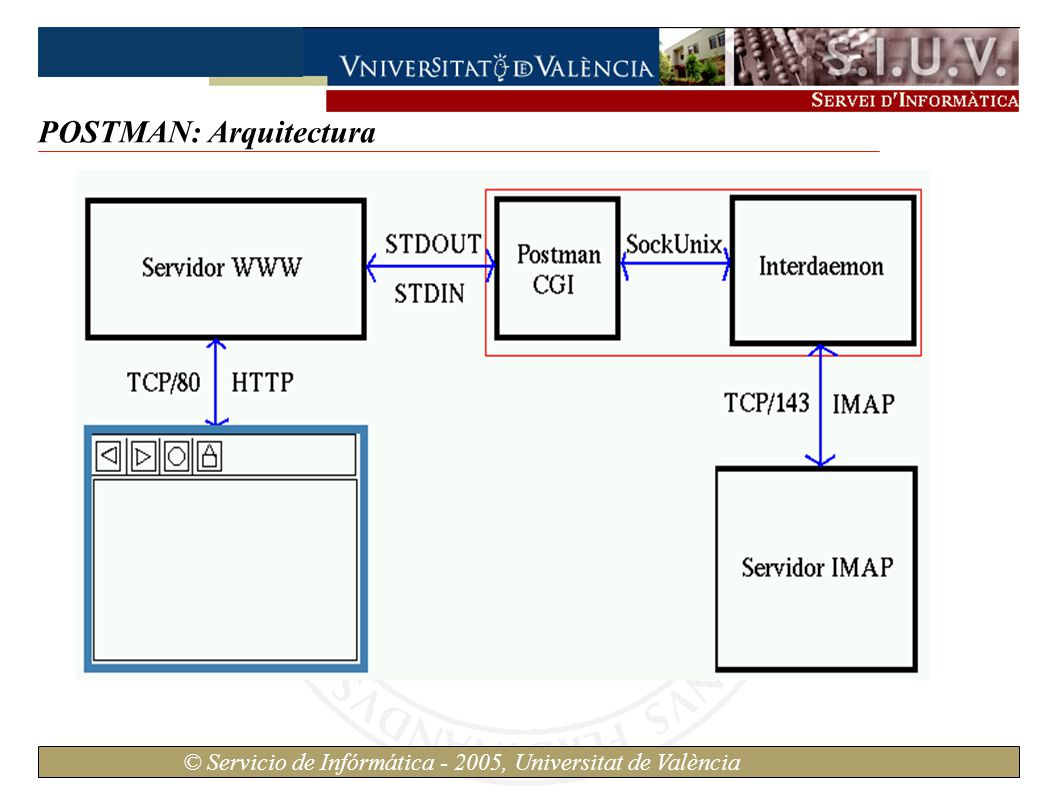 VNIVERSITAT DE VALÈNCIA

S.I.U.V.

SERVEI D'INFORMÀTICA

POSTMAN: Arquitectura

Servidor WWW

STDOUT

STDIN

Postman CGI

SockUnix

Interdaemon

TCP/80 HTTP

TCP/143 IMAP

Servidor IMAP

© Servicio de Infórmática - 2005, Universitat de València